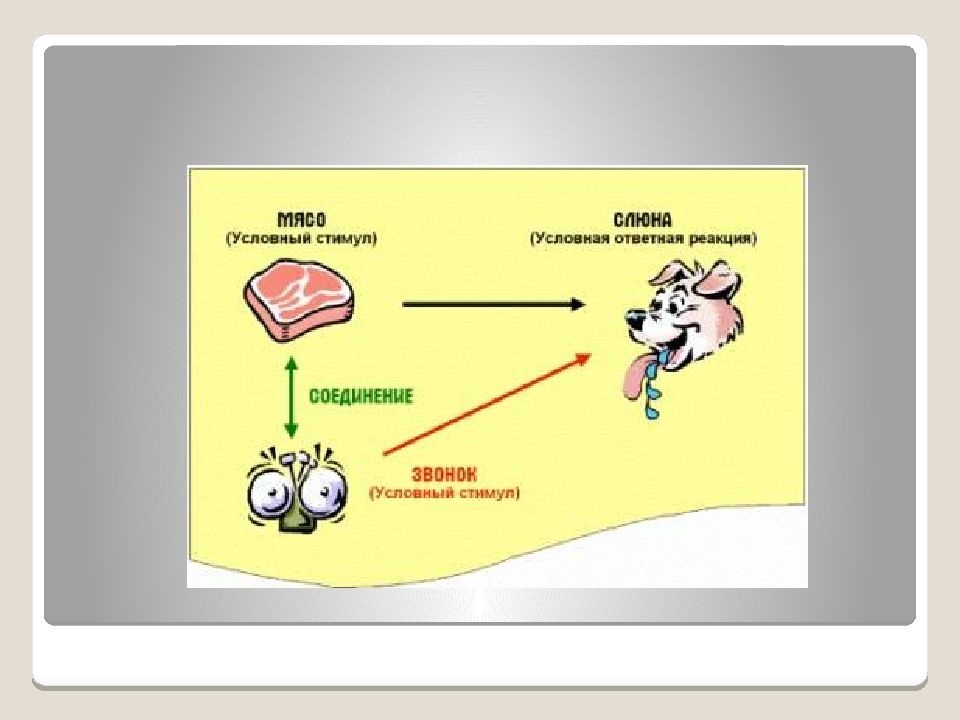 МЯСО
(Условный стимул)

СЛЮНА
(Условная ответная реакция)

СОЕДИНЕНИЕ

ЗВОНОК
(Условный стимул)